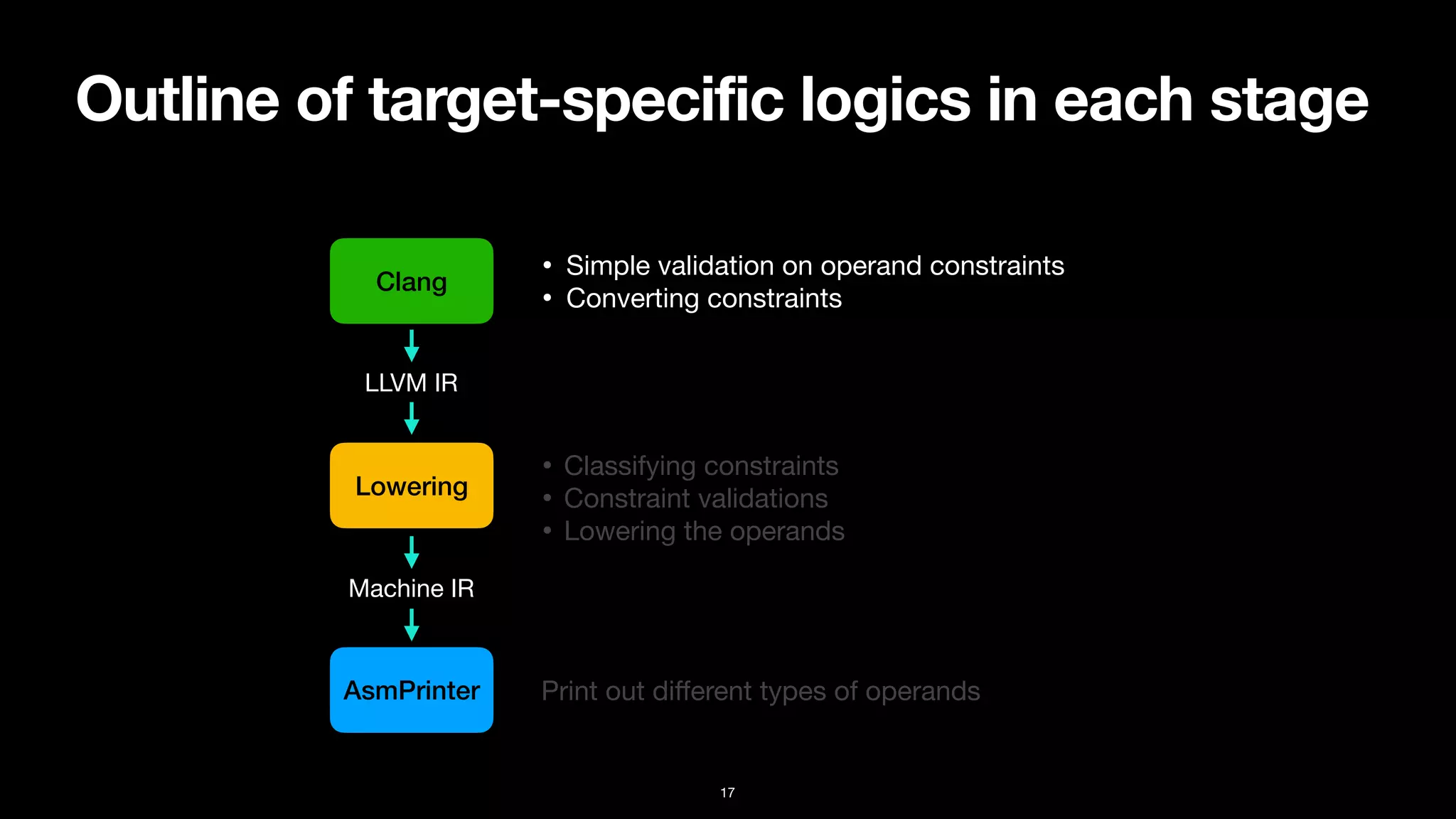 Outline of target-specific logics in each stage

Clang

• Simple validation on operand constraints
• Converting constraints

LLVM IR

Lowering

• Classifying constraints
• Constraint validations
• Lowering the operands

Machine IR

AsmPrinter

Print out different types of operands

17